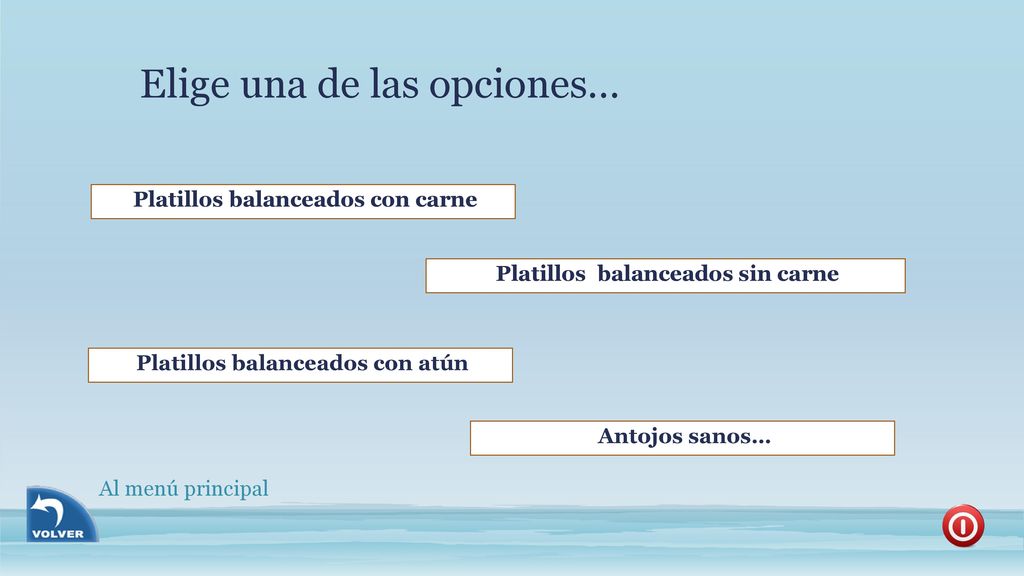 Elige una de las opciones…

Platillos balanceados con carne

Platillos balanceados sin carne

Platillos balanceados con atún

Antojos sanos…

Al menú principal

VOLVER